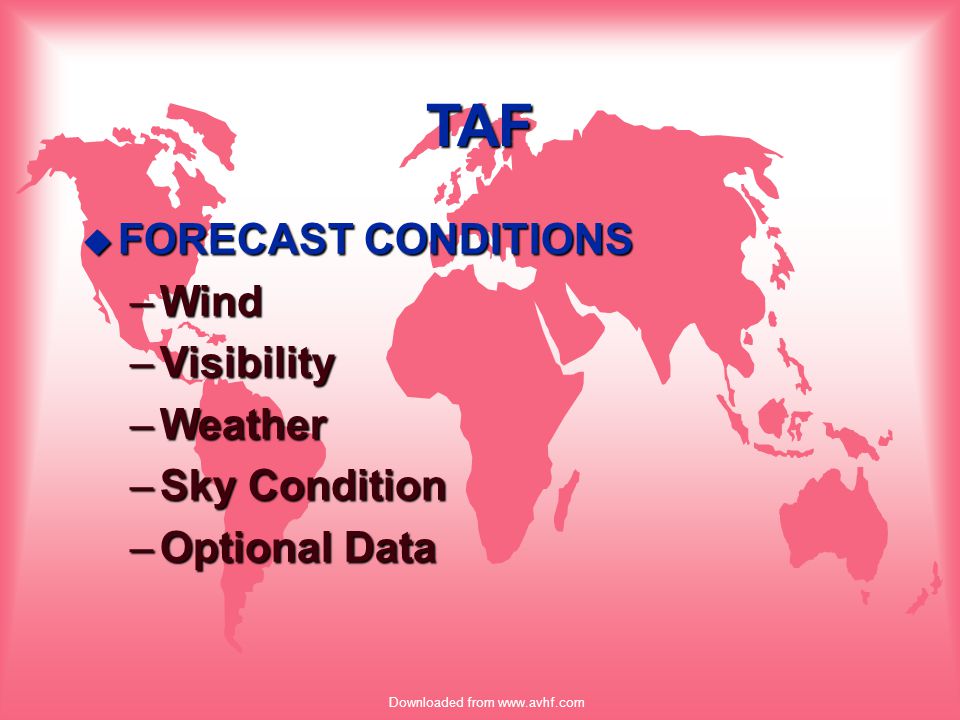 TAF

◆ FORECAST CONDITIONS

– Wind
– Visibility
– Weather
– Sky Condition
– Optional Data

Downloaded from www.avhf.com